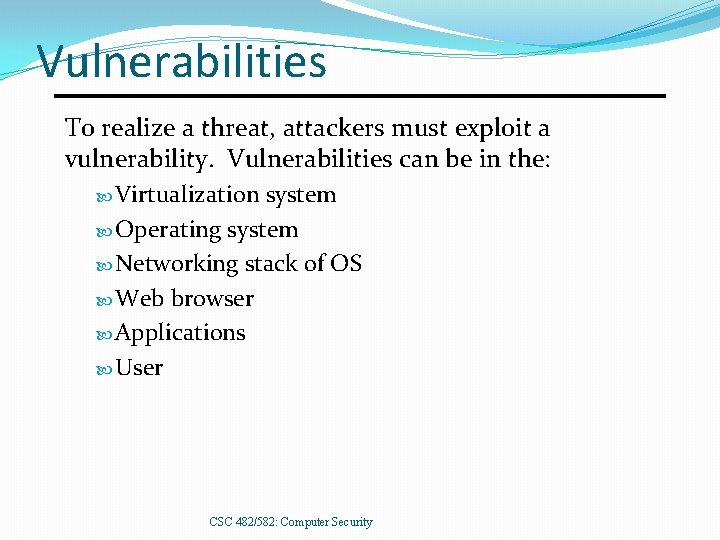 Vulnerabilities

To realize a threat, attackers must exploit a vulnerability. Vulnerabilities can be in the:

Virtualization system
Operating system
Networking stack of OS
Web browser
Applications
User

CSC 482/582: Computer Security